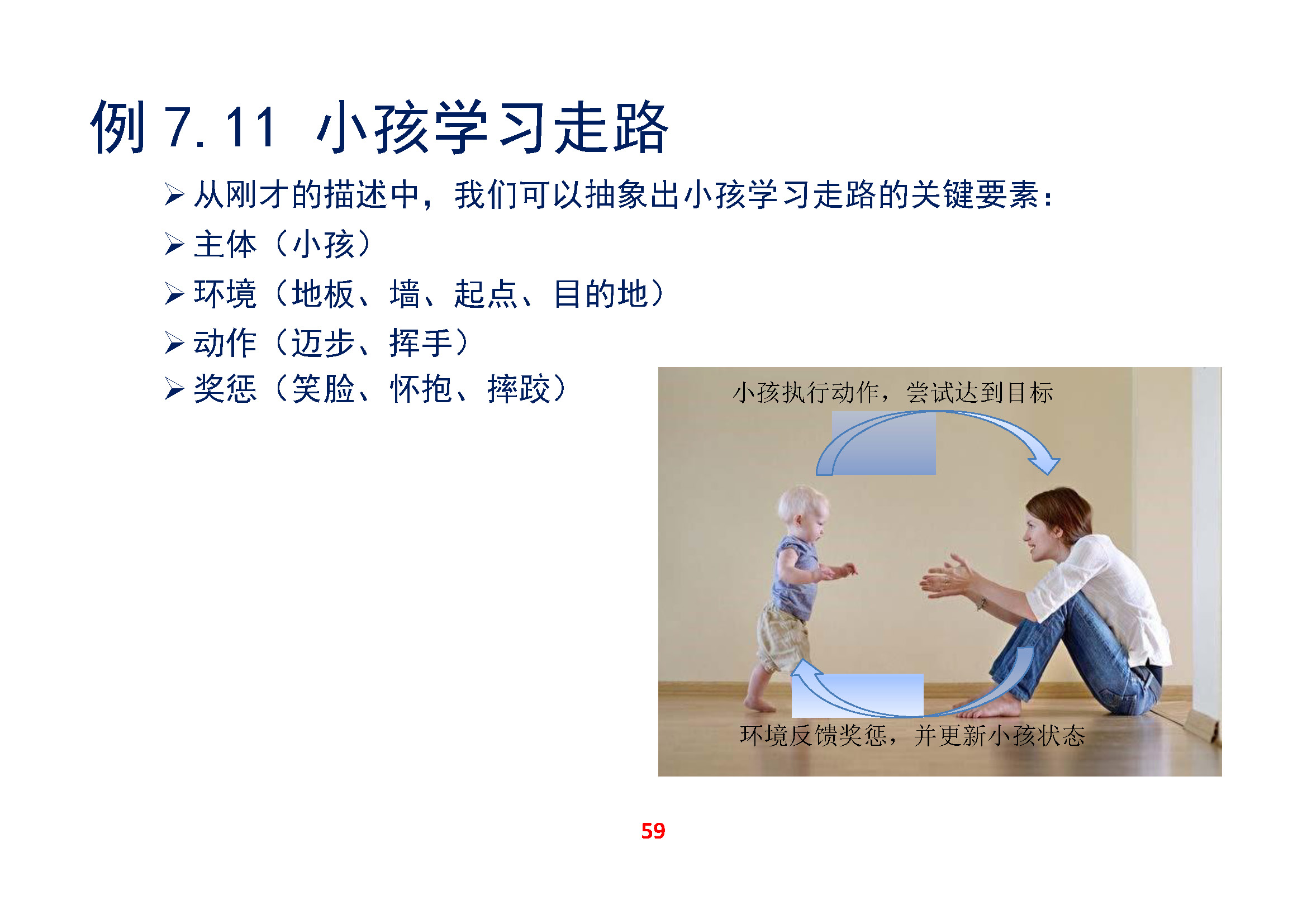 例 7.11 小孩学习走路

➢ 从刚才的描述中，我们可以抽象出小孩学习走路的关键要素：

➢ 主体（小孩）

➢ 环境（地板、墙、起点、目的地）

➢ 动作（迈步、挥手）

➢ 奖惩（笑脸、怀抱、摔跤）

小孩执行动作，尝试达到目标

环境反馈奖惩，并更新小孩状态

59